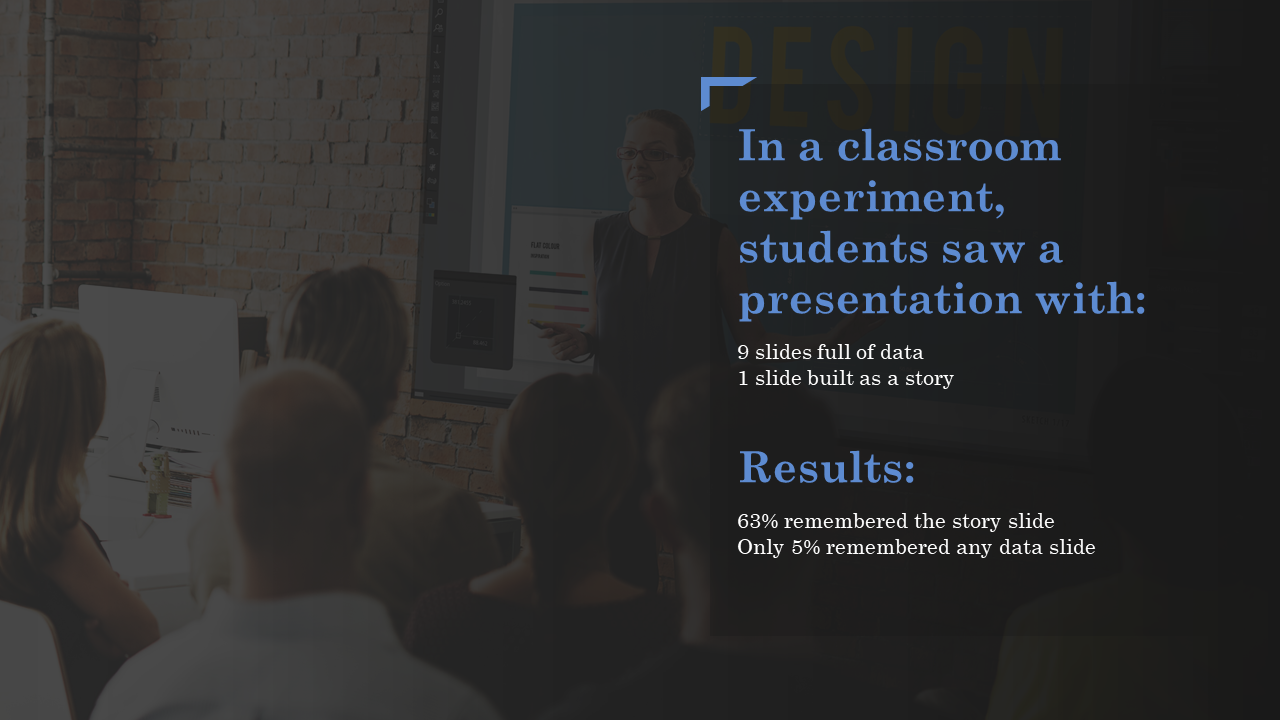 DESIGN

In a classroom experiment, students saw a presentation with:

9 slides full of data
1 slide built as a story

Results:

63% remembered the story slide
Only 5% remembered any data slide